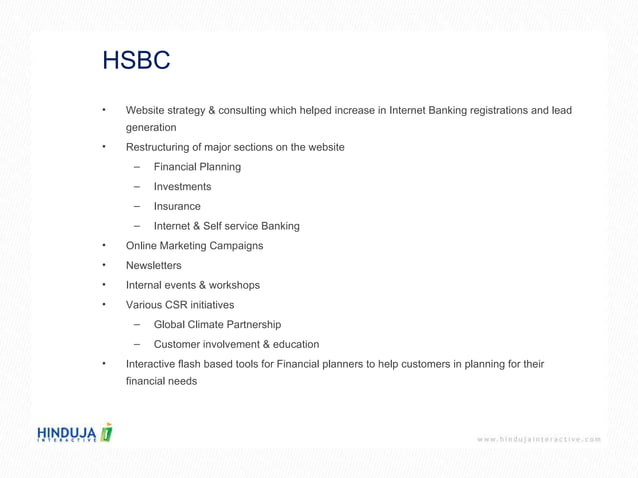 HSBC

• Website strategy & consulting which helped increase in Internet Banking registrations and lead generation
• Restructuring of major sections on the website
– Financial Planning
– Investments
– Insurance
– Internet & Self service Banking
• Online Marketing Campaigns
• Newsletters
• Internal events & workshops
• Various CSR initiatives
– Global Climate Partnership
– Customer involvement & education
• Interactive flash based tools for Financial planners to help customers in planning for their financial needs

HINDUJA INTERACTIVE

www.hindujainteractive.com